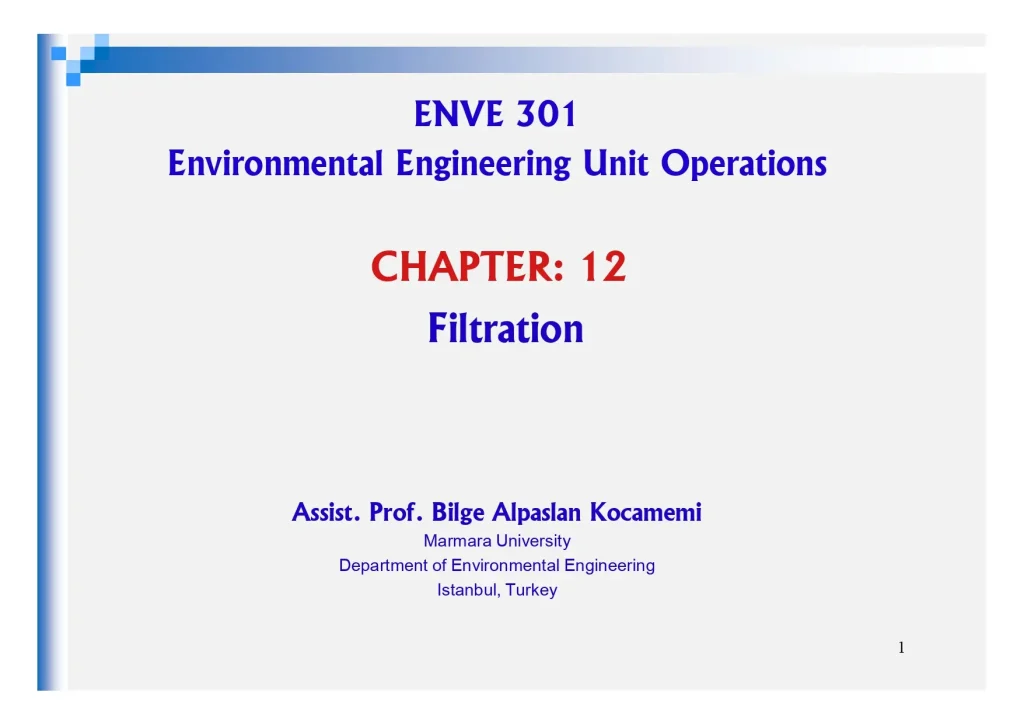 ENVE 301
Environmental Engineering Unit Operations

CHAPTER: 12
Filtration

Assist. Prof. Bilge Alpaslan Kocamemi
Marmara University
Department of Environmental Engineering
Istanbul, Turkey

1